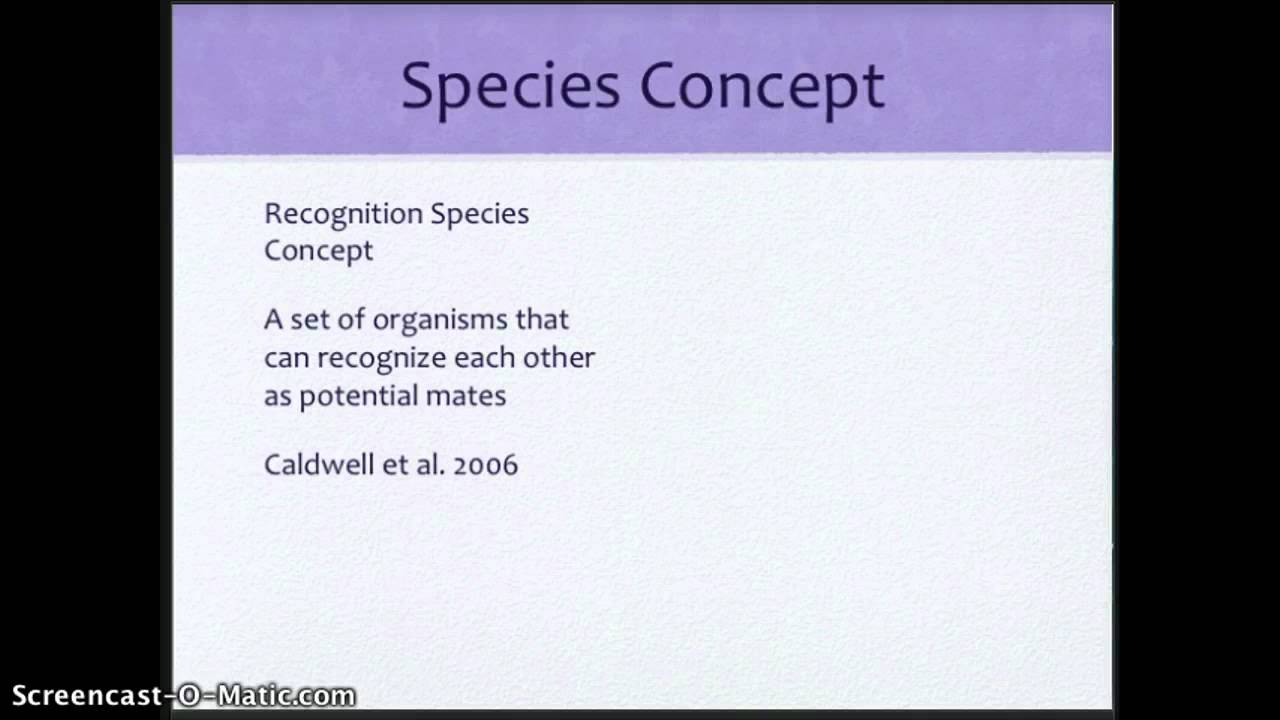 Species Concept

Recognition Species Concept

A set of organisms that can recognize each other as potential mates

Caldwell et al. 2006

Screencast-O-Matic.com